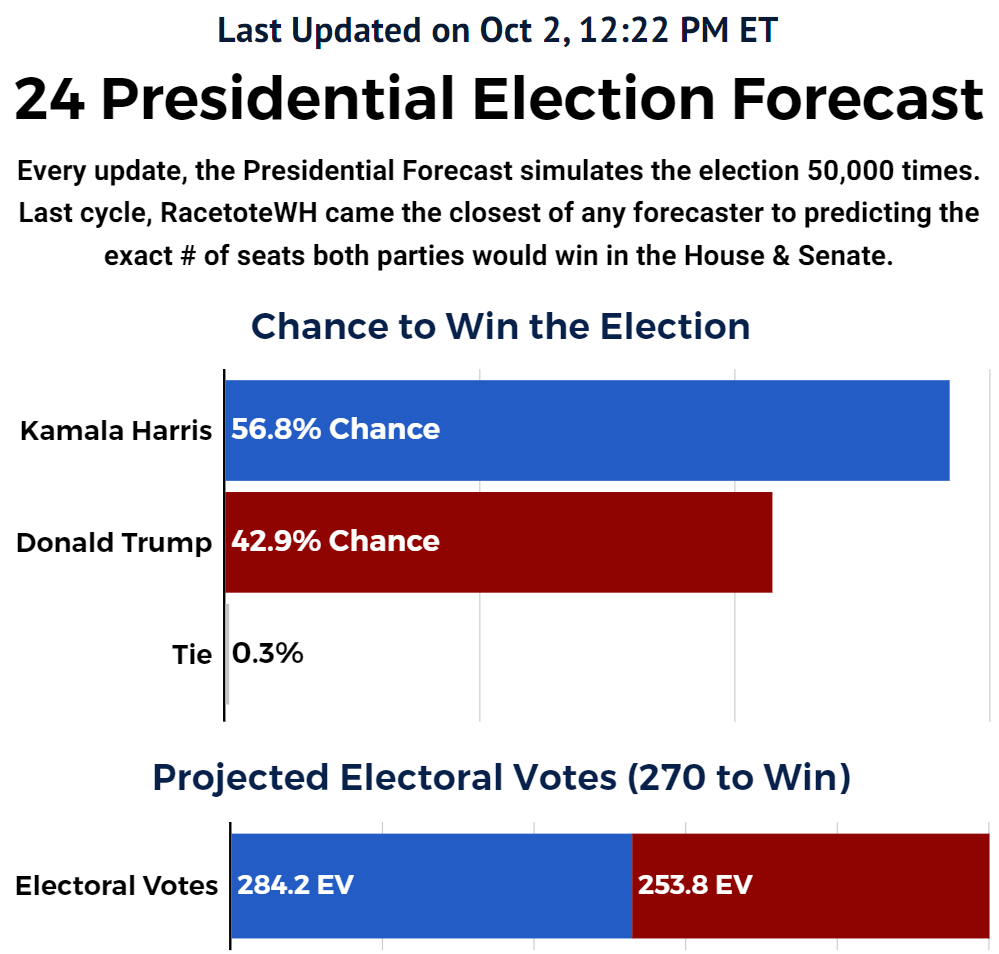 Last Updated on Oct 2, 12:22 PM ET

24 Presidential Election Forecast

Every update, the Presidential Forecast simulates the election 50,000 times. Last cycle, RacetoteWH came the closest of any forecaster to predicting the exact # of seats both parties would win in the House & Senate.

Chance to Win the Election

Kamala Harris 56.8% Chance

Donald Trump 42.9% Chance

Tie 0.3%

Projected Electoral Votes (270 to Win)

Electoral Votes 284.2 EV 253.8 EV